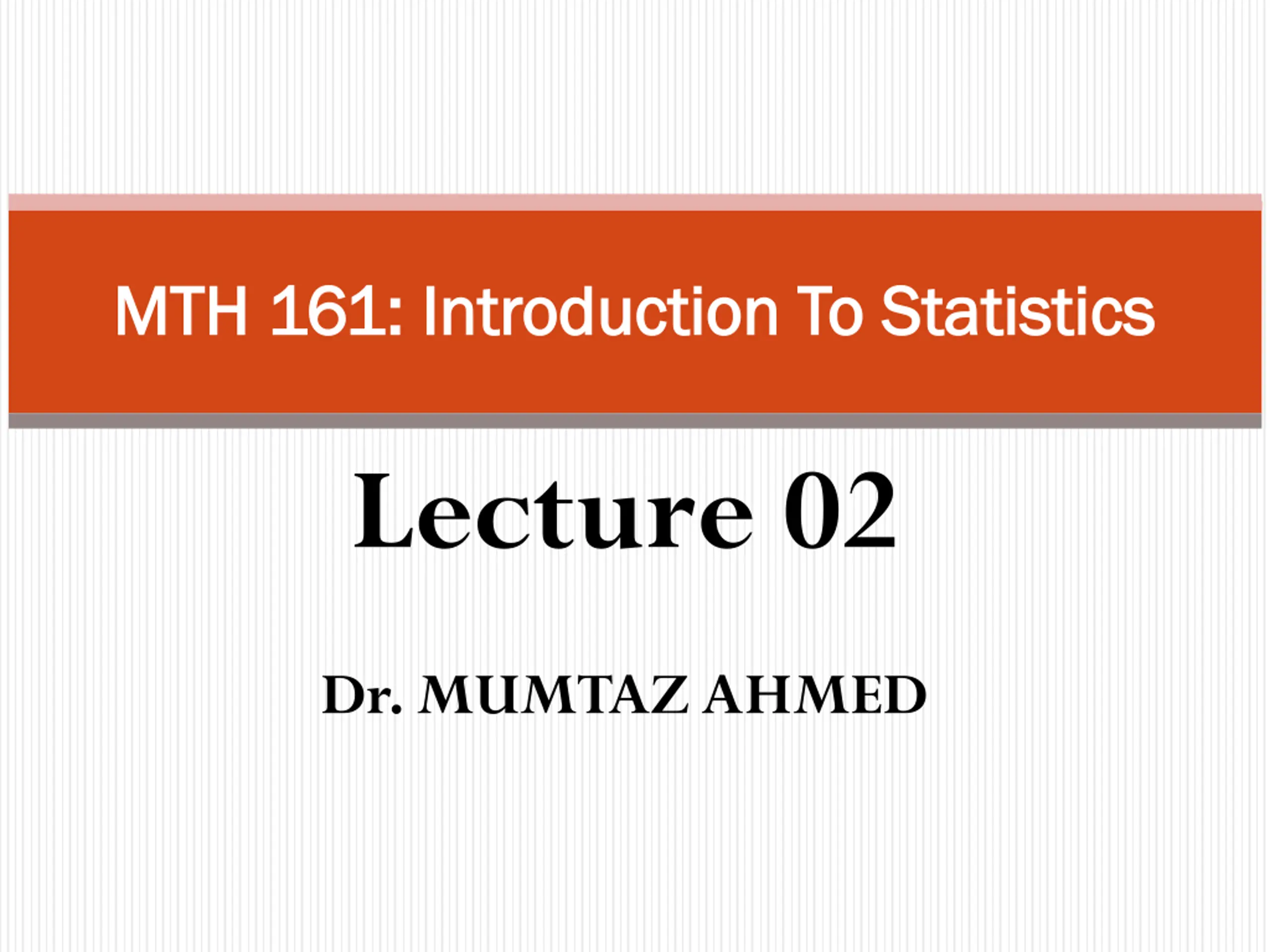 MTH 161: Introduction To Statistics

Lecture 02

Dr. MUMTAZ AHMED